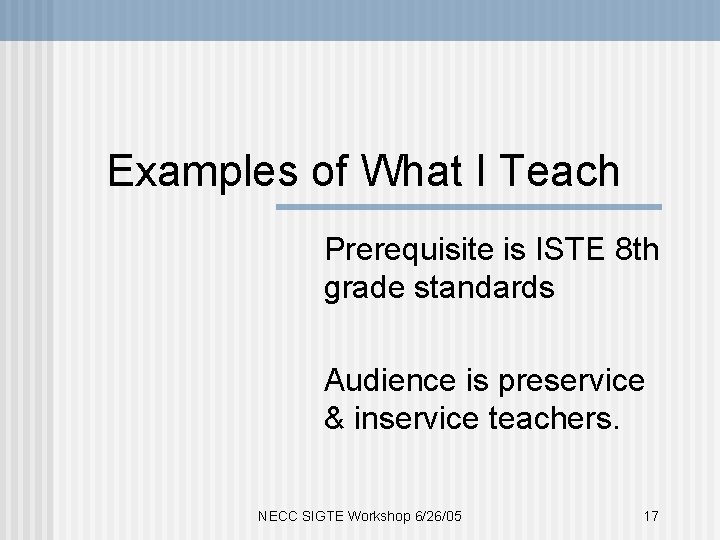 Examples of What I Teach

Prerequisite is ISTE 8th grade standards

Audience is preservice & inservice teachers.

NECC SIGTE Workshop 6/26/05

17